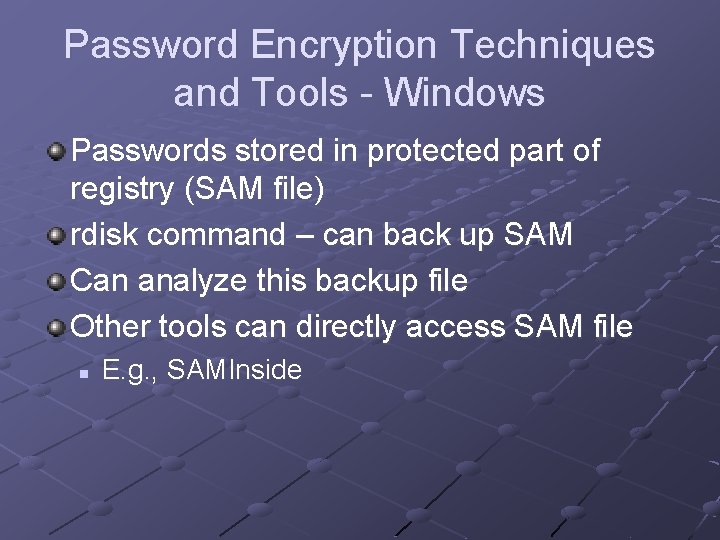 Password Encryption Techniques and Tools - Windows

Passwords stored in protected part of registry (SAM file)

rdisk command – can back up SAM

Can analyze this backup file

Other tools can directly access SAM file

E.g., SAMInside